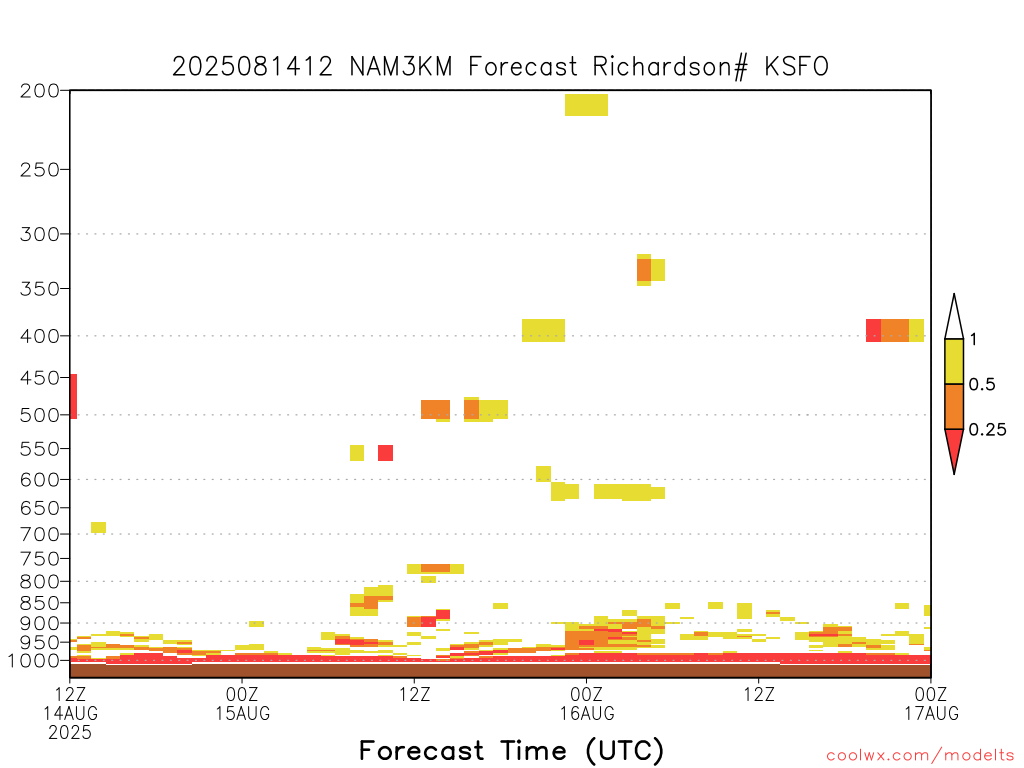 2025081412 NAM3KM Forecast Richardson# KSFO

200
250
300
350
400
450
500
550
600
650
700
750
800
850
900
950
1000

1
0.5
0.25

12Z
14AUG
2025
00Z
15AUG
12Z
00Z
16AUG
12Z
00Z
17AUG

Forecast Time (UTC)

coolwx.com/modelts